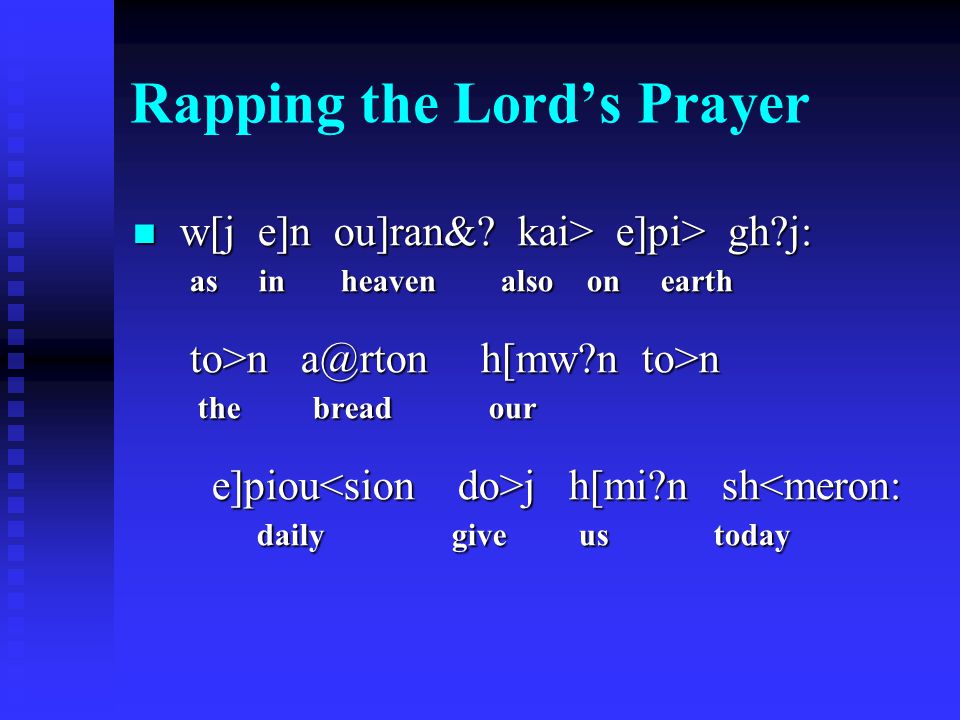 Rapping the Lord’s Prayer

w[j e]n ou]ran&? kai> e]pi> gh?j:
as in heaven also on earth

to>n a@rton h[mw?n to>n
the bread our

e]piou<sion do>j h[mi?n sh<meron:
daily give us today